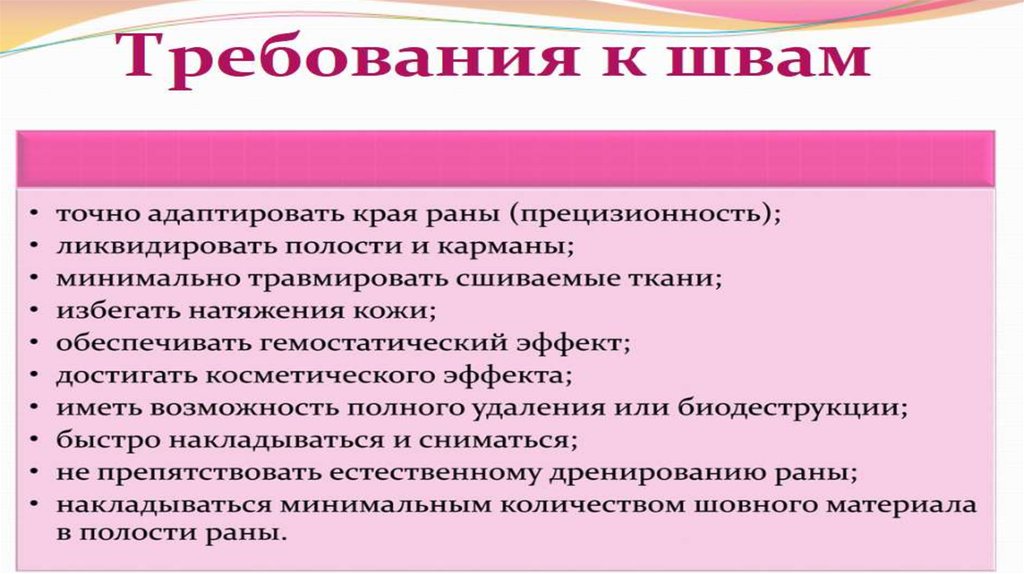 Требования к швам

• точно адаптировать края раны (прецизионность);
• ликвидировать полости и карманы;
• минимально травмировать сшиваемые ткани;
• избегать натяжения кожи;
• обеспечивать гемостатический эффект;
• достигать косметического эффекта;
• иметь возможность полного удаления или биодеструкции;
• быстро накладываться и сниматься;
• не препятствовать естественному дренированию раны;
• накладываться минимальным количеством шовного материала в полости раны.